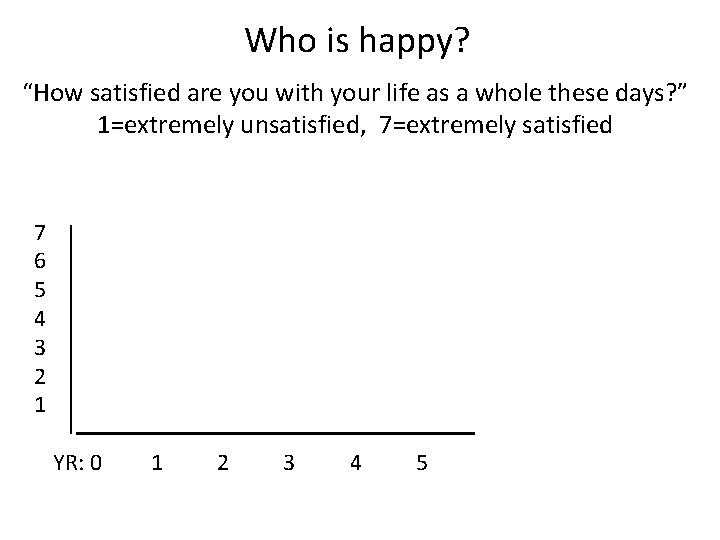 Who is happy?

“How satisfied are you with your life as a whole these days?”
1=extremely unsatisfied, 7=extremely satisfied

7
6
5
4
3
2
1

YR: 0 1 2 3 4 5